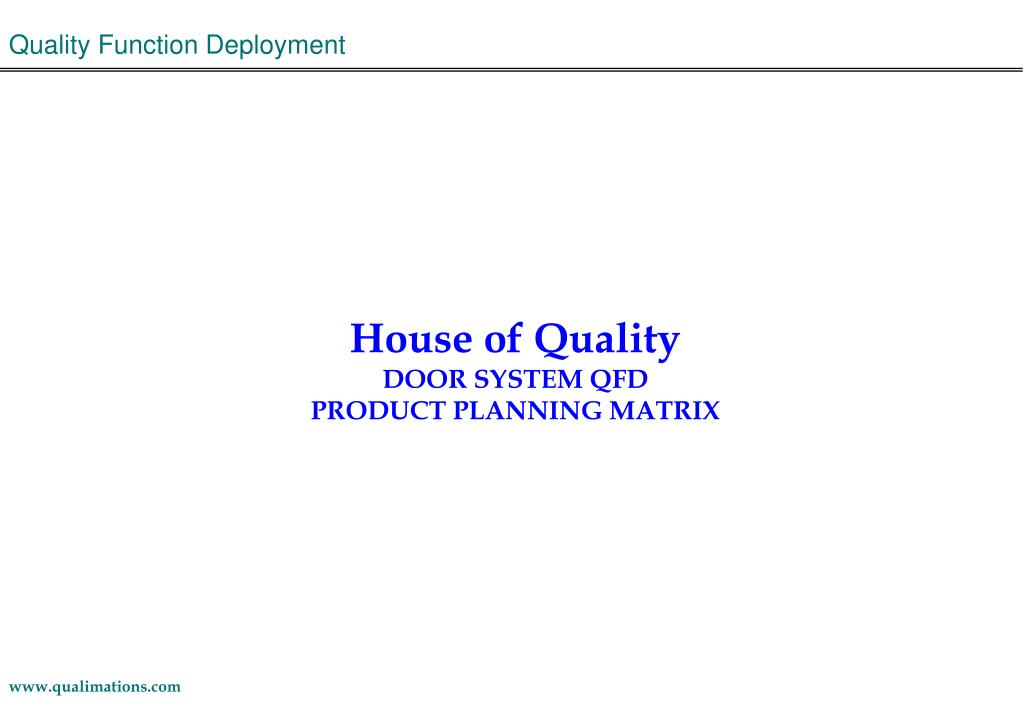 Quality Function Deployment

House of Quality
DOOR SYSTEM QFD
PRODUCT PLANNING MATRIX

www.qualimations.com